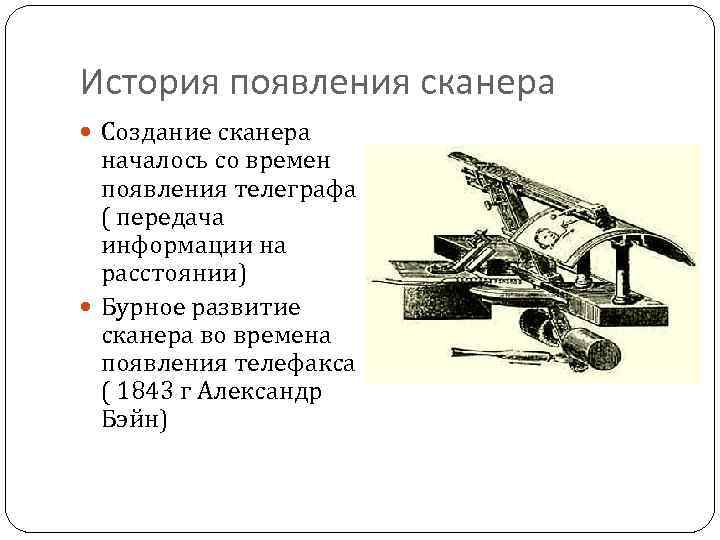 История появления сканера

Создание сканера началось со времен появления телеграфа ( передача информации на расстоянии)

Бурное развитие сканера во времена появления телефакса ( 1843 г Александр Бэйн)